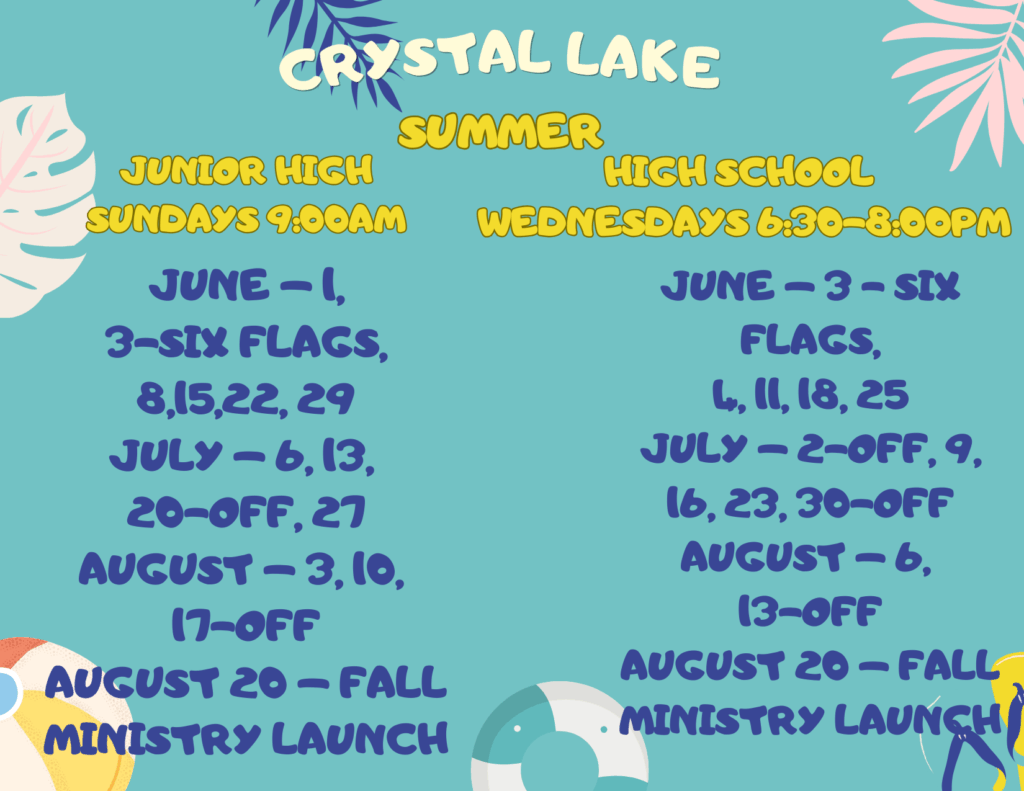 CRYSTAL LAKE

SUMMER

JUNIOR HIGH
SUNDAYS 9:00AM

JUNE – 1,
3-SIX FLAGS,
8,15,22, 29
JULY – 6, 13,
20-OFF, 27
AUGUST – 3, 10,
17-OFF
AUGUST 20 – FALL MINISTRY LAUNCH

HIGH SCHOOL
WEDNESDAYS 6:30-8:00PM

JUNE – 3 - SIX FLAGS,
4, 11, 18, 25
JULY – 2-OFF, 9,
16, 23, 30-OFF
AUGUST – 6,
13-OFF
AUGUST 20 – FALL MINISTRY LAUNCH